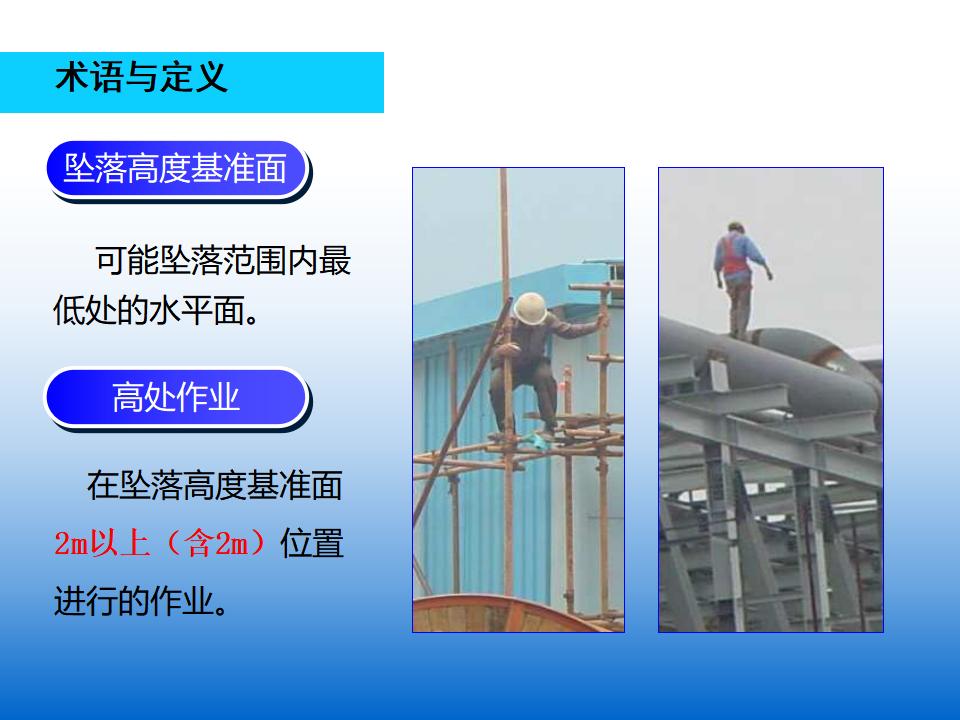 术语与定义

坠落高度基准面

可能坠落范围内最低处的水平面。

高处作业

在坠落高度基准面2m以上（含2m）位置进行的作业。